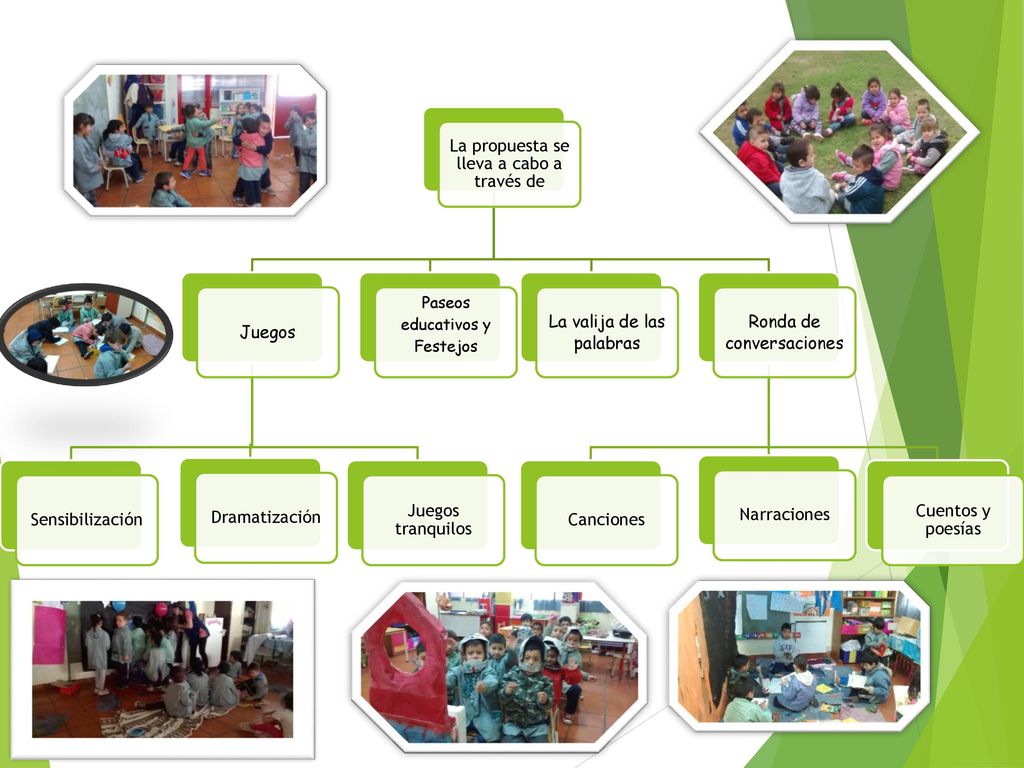 La propuesta se lleva a cabo a través de

Juegos

Paseos educativos y Festejos

La valija de las palabras

Ronda de conversaciones

Sensibilización

Dramatización

Juegos tranquilos

Canciones

Narraciones

Cuentos y poesías